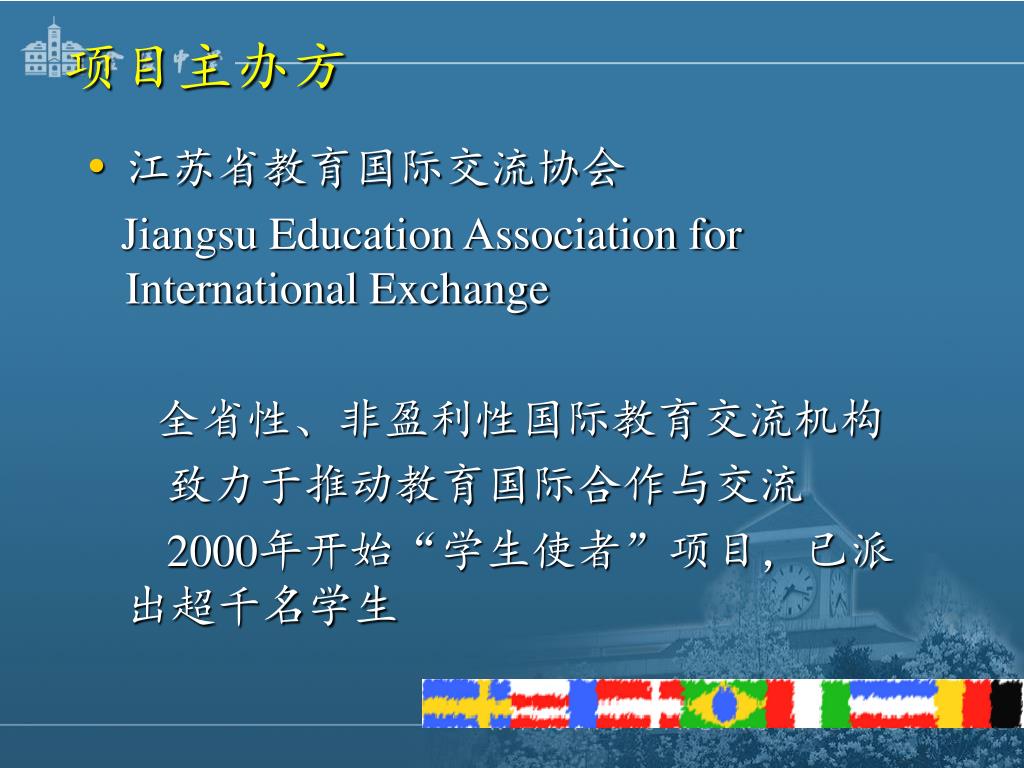 项目主办方

• 江苏省教育国际交流协会

Jiangsu Education Association for International Exchange

全省性、非盈利性国际教育交流机构

致力于推动教育国际合作与交流

2000年开始“学生使者”项目，已派出超千名学生